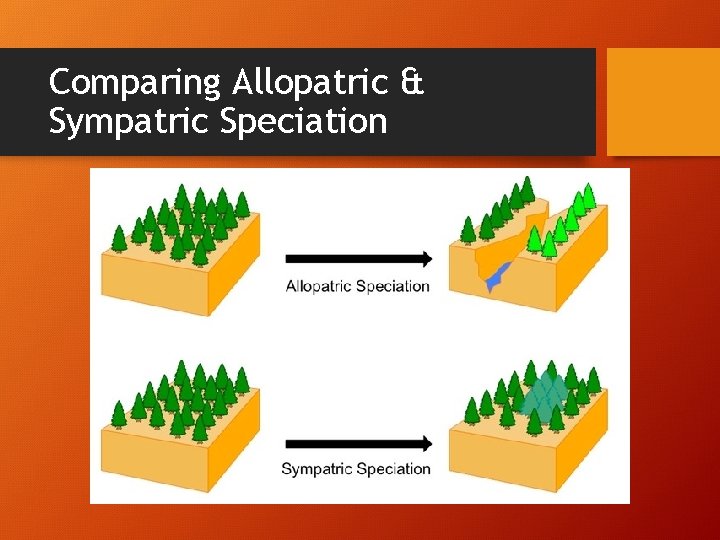 Comparing Allopatric & Sympatric Speciation

Allopatric Speciation

Sympatric Speciation